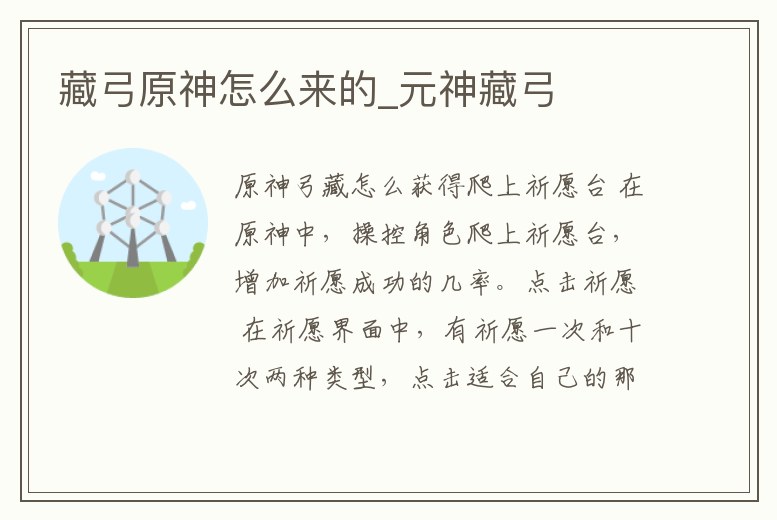 藏弓原神怎么来的_元神藏弓

原神弓藏怎么获得爬上祈愿台 在原神中，操控角色爬上祈愿台，增加祈愿成功的几率。点击祈愿 在祈愿界面中，有祈愿一次和十次两种类型，点击适合自己的那